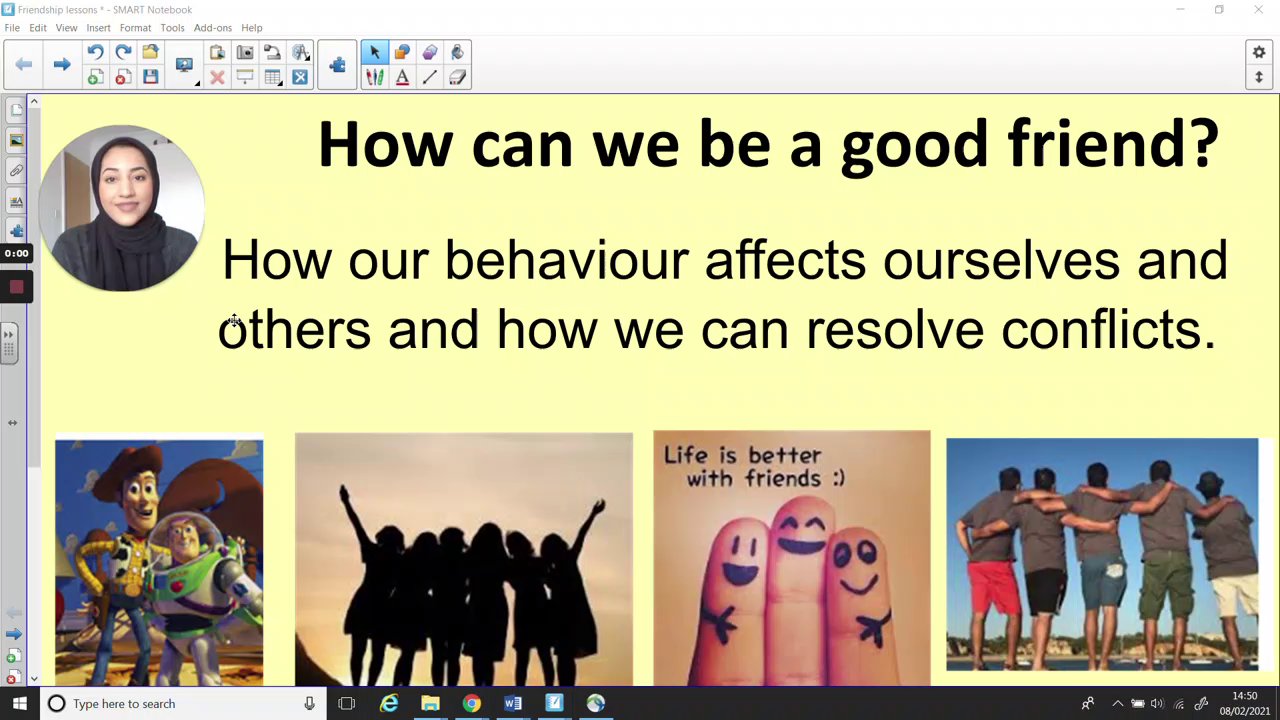 Friendship lessons * - SMART Notebook

File Edit View Insert Format Tools Add-ons Help

0:00

How can we be a good friend?

How our behaviour affects ourselves and others and how we can resolve conflicts.

Life is better with friends :)

Type here to search

14:50
08/02/2021